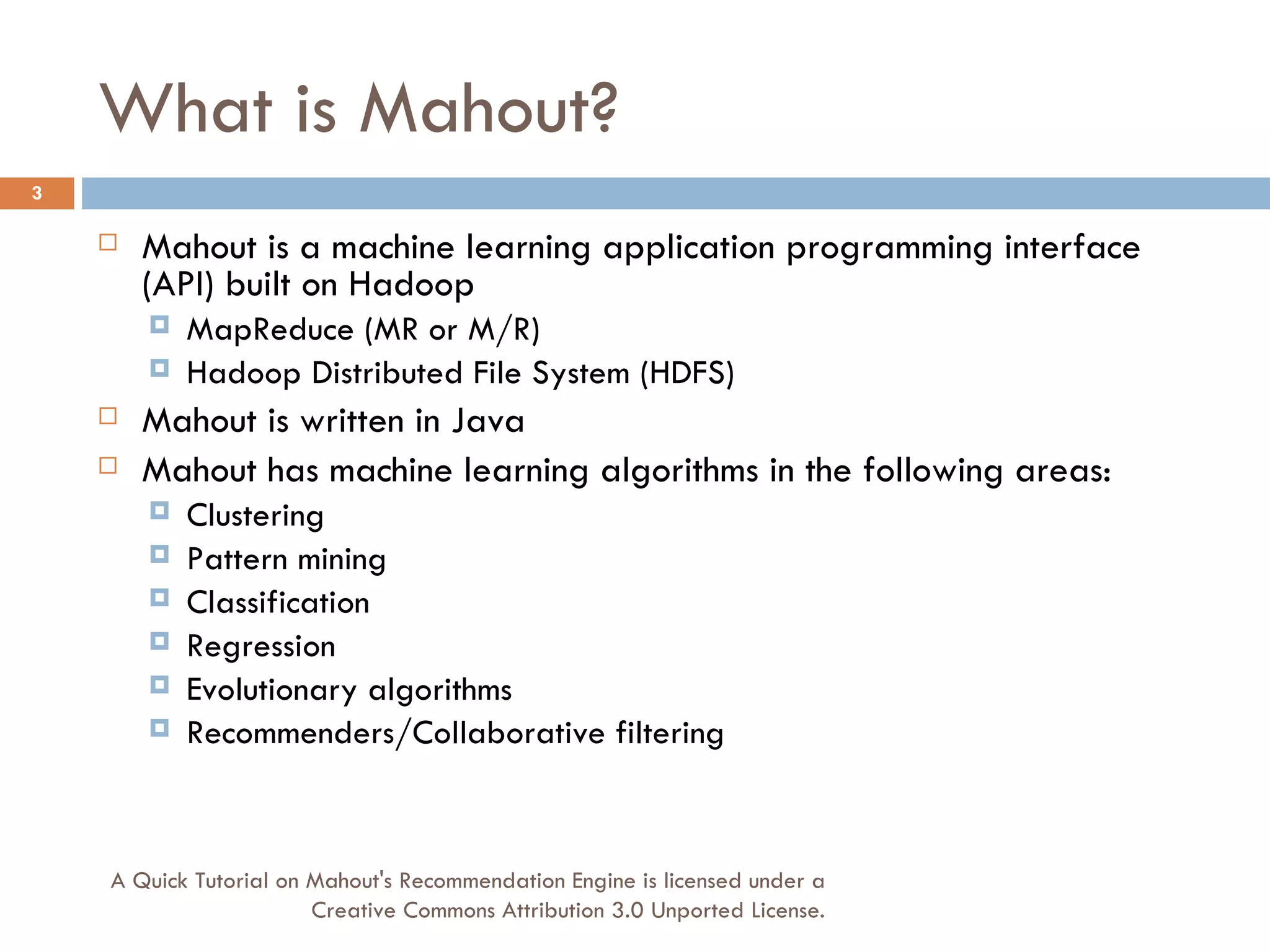 What is Mahout?

3

Mahout is a machine learning application programming interface (API) built on Hadoop

MapReduce (MR or M/R)

Hadoop Distributed File System (HDFS)

Mahout is written in Java

Mahout has machine learning algorithms in the following areas:

Clustering

Pattern mining

Classification

Regression

Evolutionary algorithms

Recommenders/Collaborative filtering

A Quick Tutorial on Mahout's Recommendation Engine is licensed under a Creative Commons Attribution 3.0 Unported License.